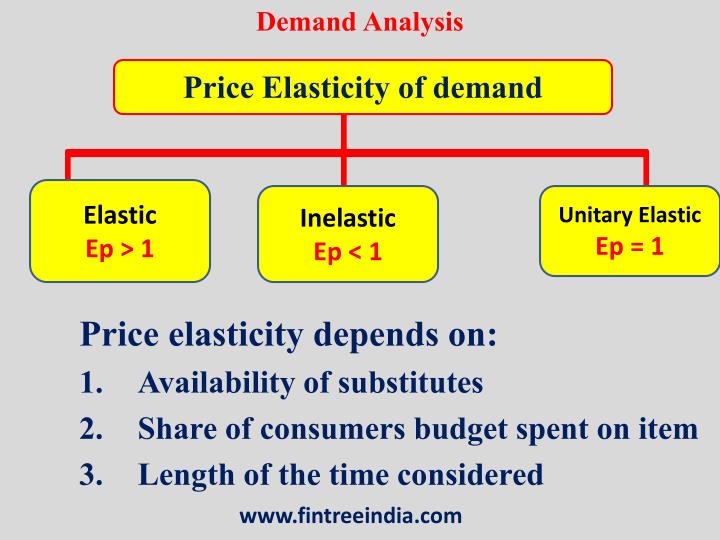 Demand Analysis

Price Elasticity of demand

Elastic
Ep > 1

Inelastic
Ep < 1

Unitary Elastic
Ep = 1

Price elasticity depends on:
1. Availability of substitutes
2. Share of consumers budget spent on item
3. Length of the time considered

www.fintreeindia.com